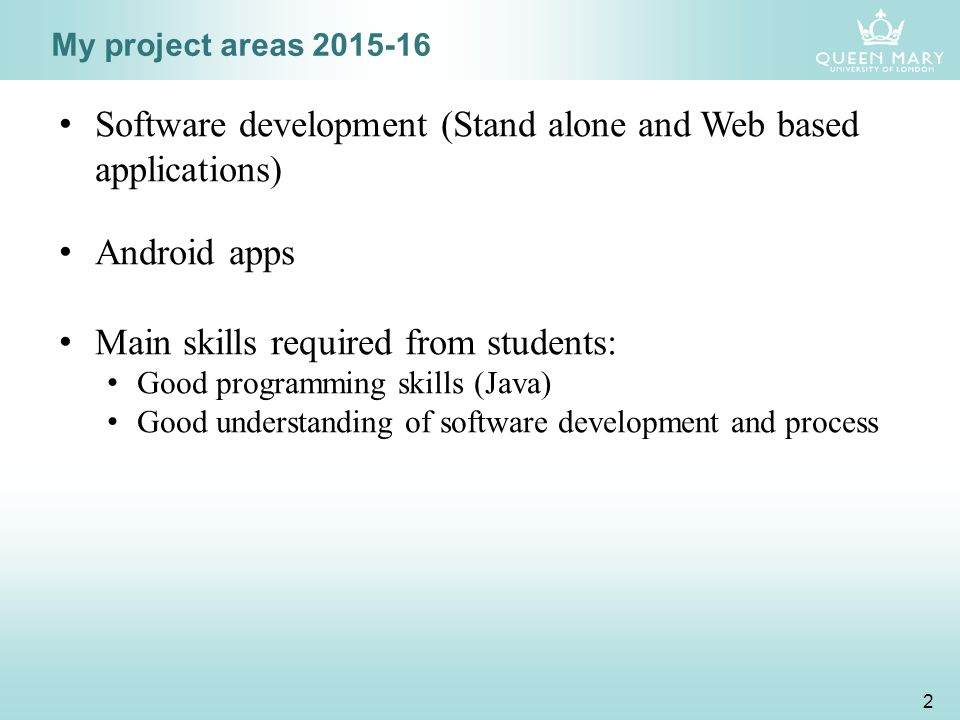 My project areas 2015-16

QUEEN MARY
UNIVERSITY OF LONDON

• Software development (Stand alone and Web based applications)

• Android apps

• Main skills required from students:
• Good programming skills (Java)
• Good understanding of software development and process

2